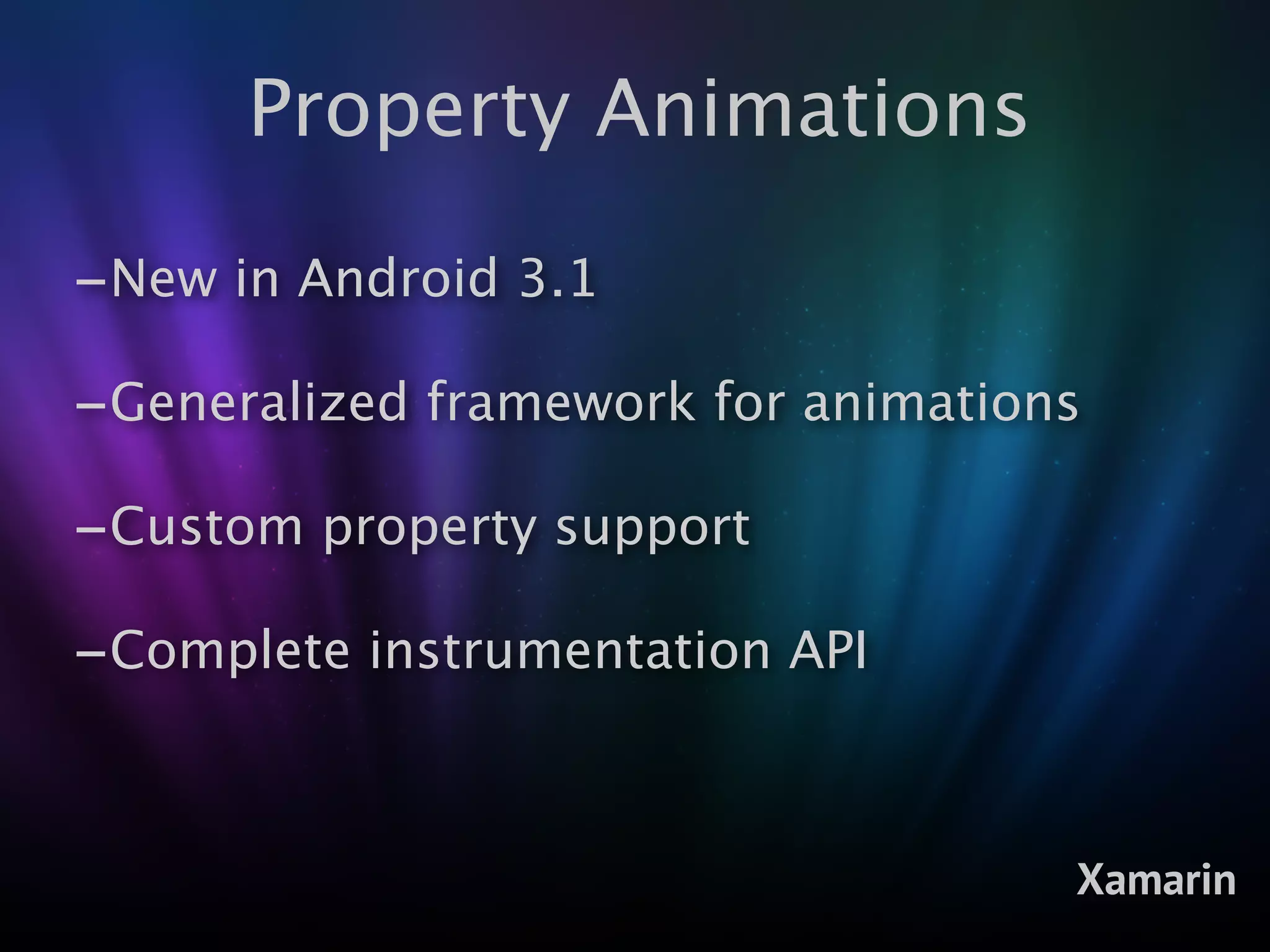 Property Animations

–New in Android 3.1

–Generalized framework for animations

–Custom property support

–Complete instrumentation API

Xamarin